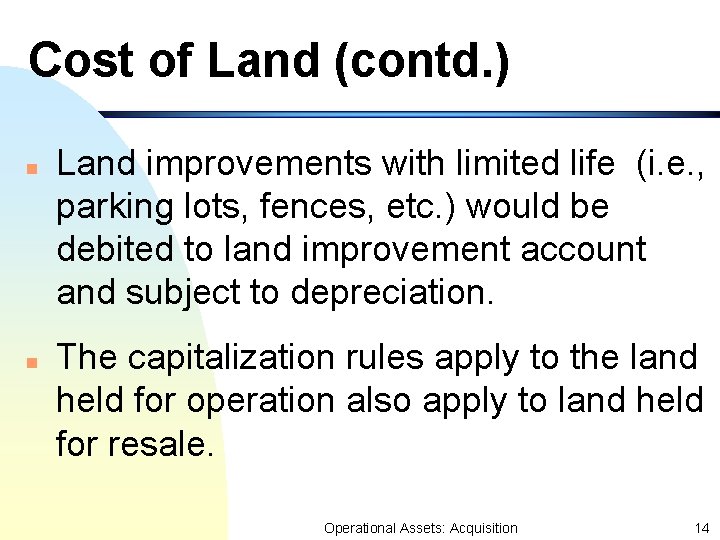 Cost of Land (contd.)

Land improvements with limited life (i.e., parking lots, fences, etc.) would be debited to land improvement account and subject to depreciation.

The capitalization rules apply to the land held for operation also apply to land held for resale.

Operational Assets: Acquisition

14